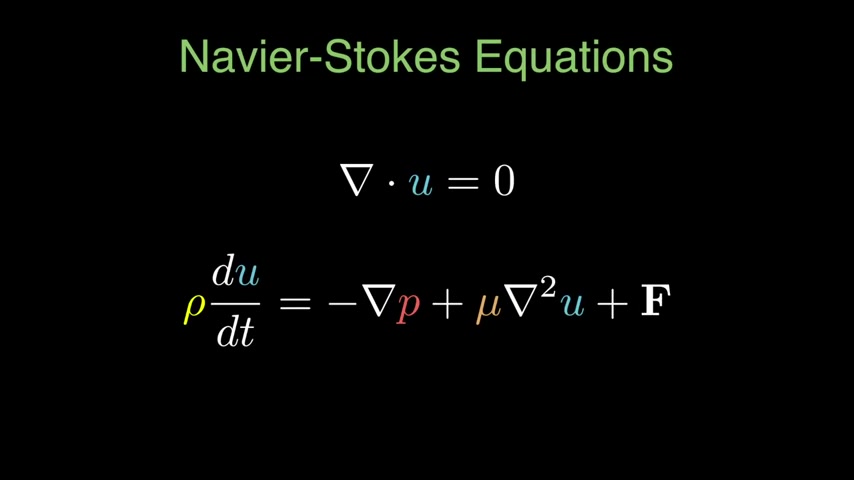 Navier-Stokes Equations

$\nabla \cdot u = 0$

$\rho \frac{du}{dt} = -\nabla p + \mu \nabla^2 u + \mathbf{F}$